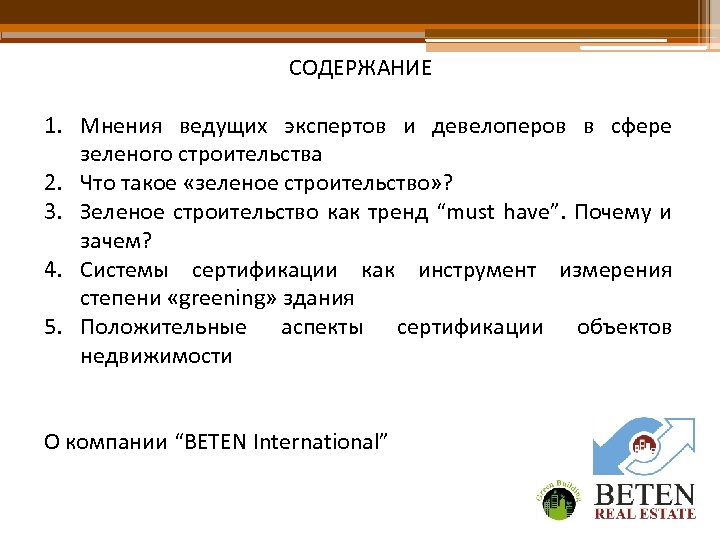 СОДЕРЖАНИЕ

1. Мнения ведущих экспертов и девелоперов в сфере зеленого строительства
2. Что такое «зеленое строительство»?
3. Зеленое строительство как тренд “must have”. Почему и зачем?
4. Системы сертификации как инструмент измерения степени «greening» здания
5. Положительные аспекты сертификации объектов недвижимости

О компании “BETEN International”

Green Building

BETEN
REAL ESTATE